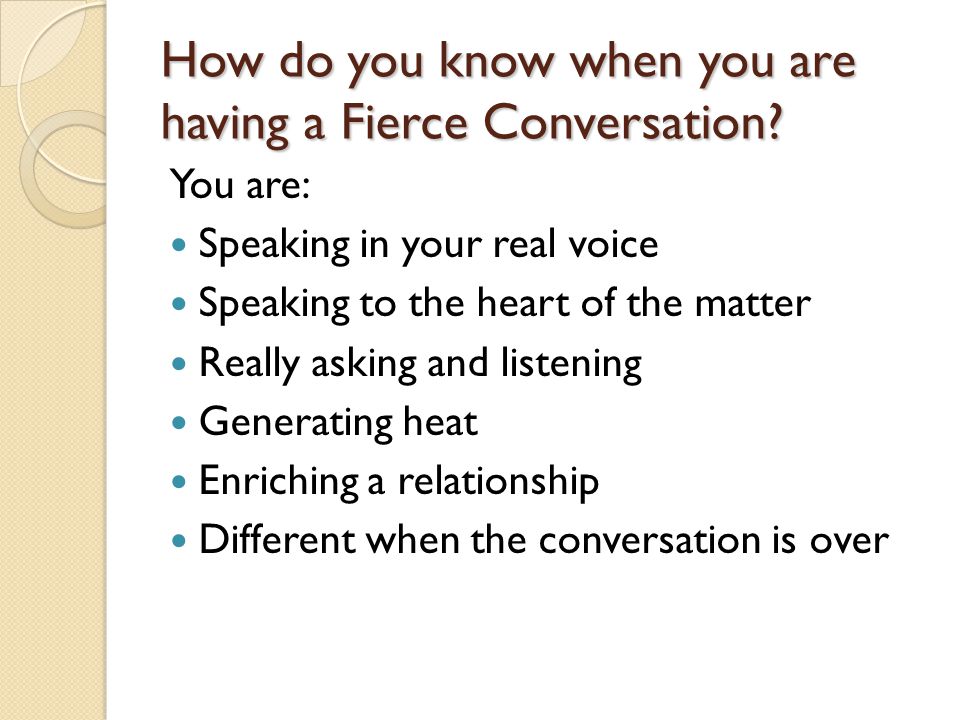 How do you know when you are having a Fierce Conversation?

You are:

- Speaking in your real voice
- Speaking to the heart of the matter
- Really asking and listening
- Generating heat
- Enriching a relationship
- Different when the conversation is over